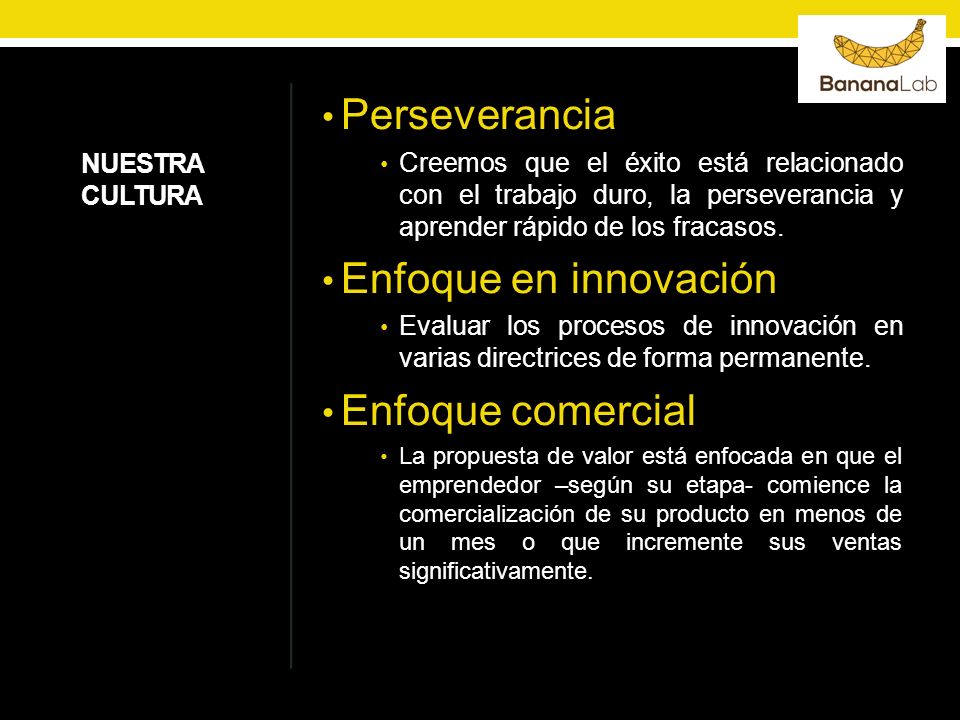 BananaLab

NUESTRA CULTURA

• Perseverancia

• Creemos que el éxito está relacionado con el trabajo duro, la perseverancia y aprender rápido de los fracasos.

• Enfoque en innovación

• Evaluar los procesos de innovación en varias directrices de forma permanente.

• Enfoque comercial

• La propuesta de valor está enfocada en que el emprendedor –según su etapa- comience la comercialización de su producto en menos de un mes o que incremente sus ventas significativamente.